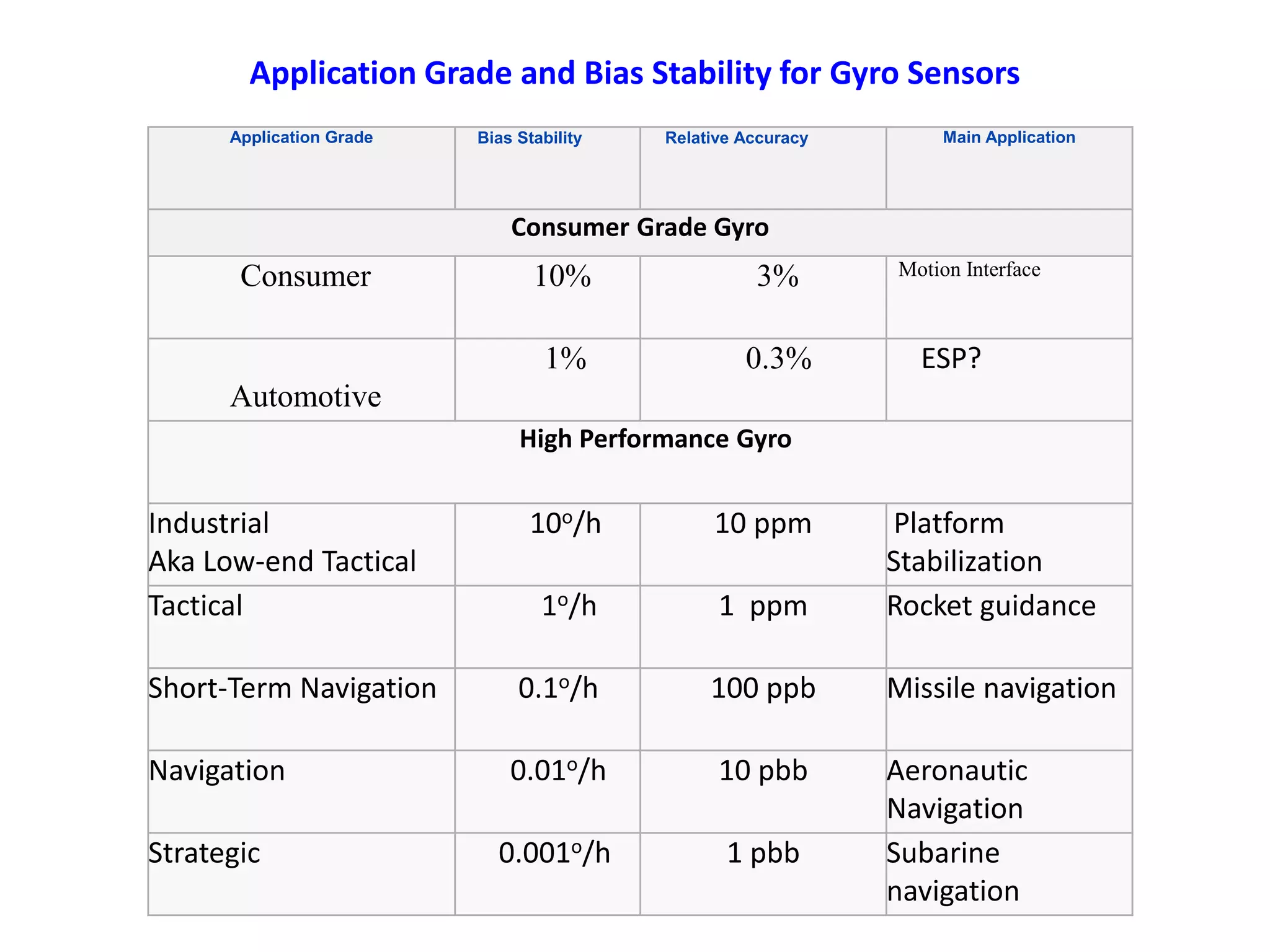 Application Grade and Bias Stability for Gyro Sensors

| Application Grade | Bias Stability | Relative Accuracy | Main Application |
|---|---|---|---|
| Consumer Grade Gyro | | | |
| Consumer | 10% | 3% | Motion Interface |
| Automotive | 1% | 0.3% | ESP? |
| High Performance Gyro | | | |
| Industrial Aka Low-end Tactical | 10º/h | 10 ppm | Platform Stabilization |
| Tactical | 1º/h | 1 ppm | Rocket guidance |
| Short-Term Navigation | 0.1º/h | 100 ppb | Missile navigation |
| Navigation | 0.01º/h | 10 pbb | Aeronautic Navigation |
| Strategic | 0.001º/h | 1 pbb | Subarine navigation |